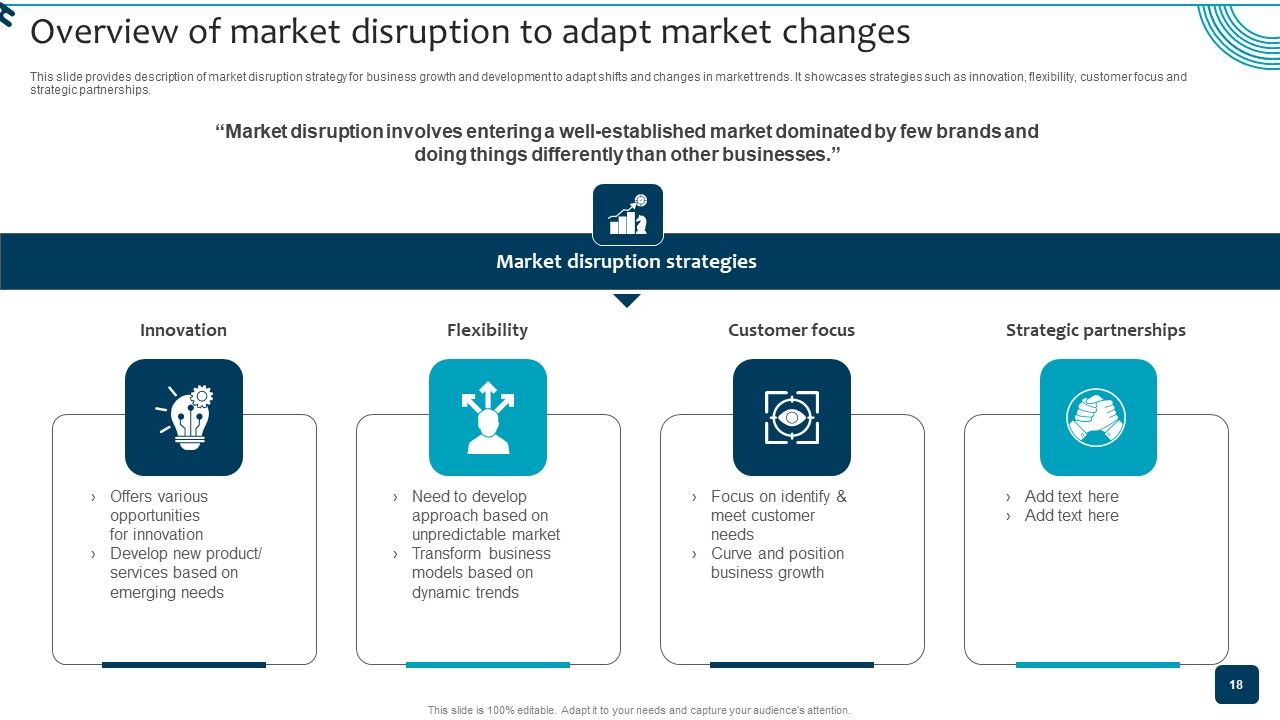 Overview of market disruption to adapt market changes

This slide provides description of market disruption strategy for business growth and development to adapt shifts and changes in market trends. It showcases strategies such as innovation, flexibility, customer focus and strategic partnerships.

“Market disruption involves entering a well-established market dominated by few brands and doing things differently than other businesses.”

Market disruption strategies

Innovation

› Offers various opportunities for innovation
› Develop new product/ services based on emerging needs

Flexibility

› Need to develop approach based on unpredictable market
› Transform business models based on dynamic trends

Customer focus

› Focus on identify & meet customer needs
› Curve and position business growth

Strategic partnerships

› Add text here
› Add text here

18

This slide is 100% editable. Adapt it to your needs and capture your audience's attention.